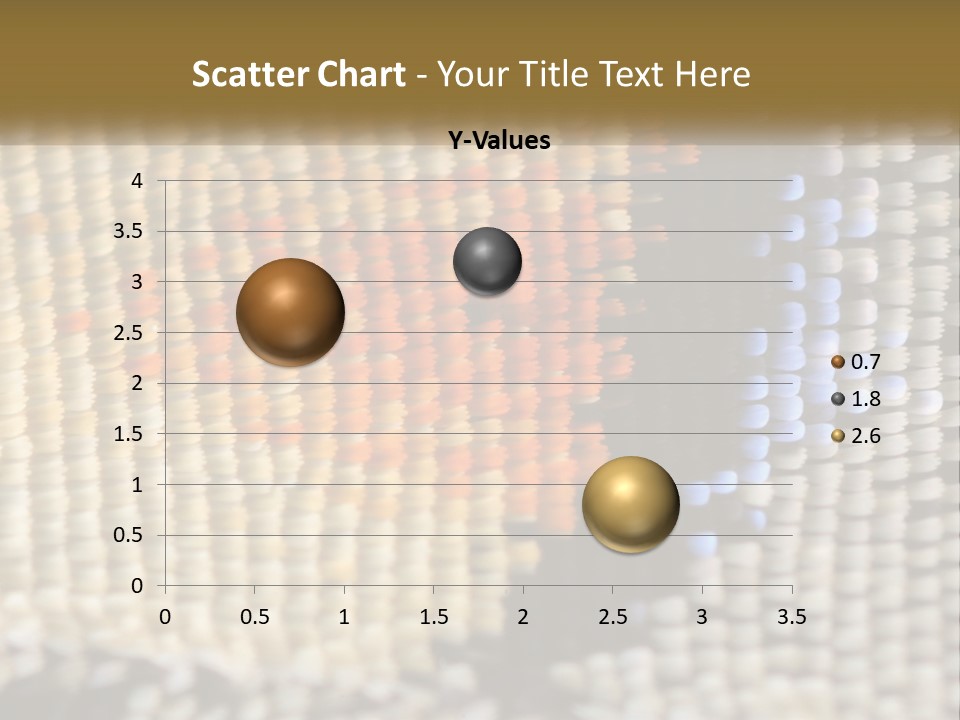 Scatter Chart - Your Title Text Here

Y-Values

4
3.5
3
2.5
2
1.5
1
0.5
0

0 0.5 1 1.5 2 2.5 3 3.5

0.7
1.8
2.6